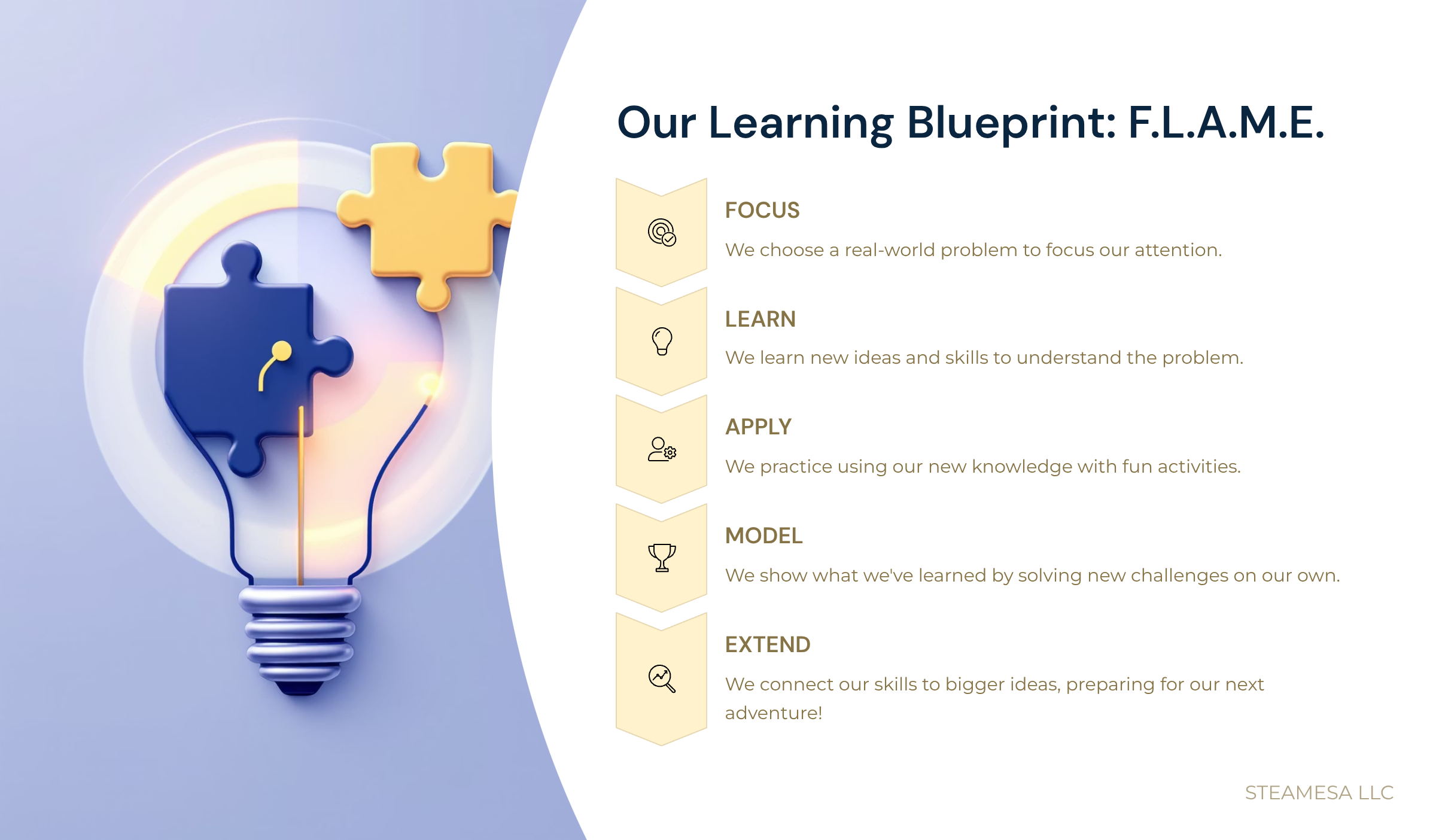 Our Learning Blueprint: F.L.A.M.E.

FOCUS

We choose a real-world problem to focus our attention.

LEARN

We learn new ideas and skills to understand the problem.

APPLY

We practice using our new knowledge with fun activities.

MODEL

We show what we've learned by solving new challenges on our own.

EXTEND

We connect our skills to bigger ideas, preparing for our next adventure!

STEAMESA LLC